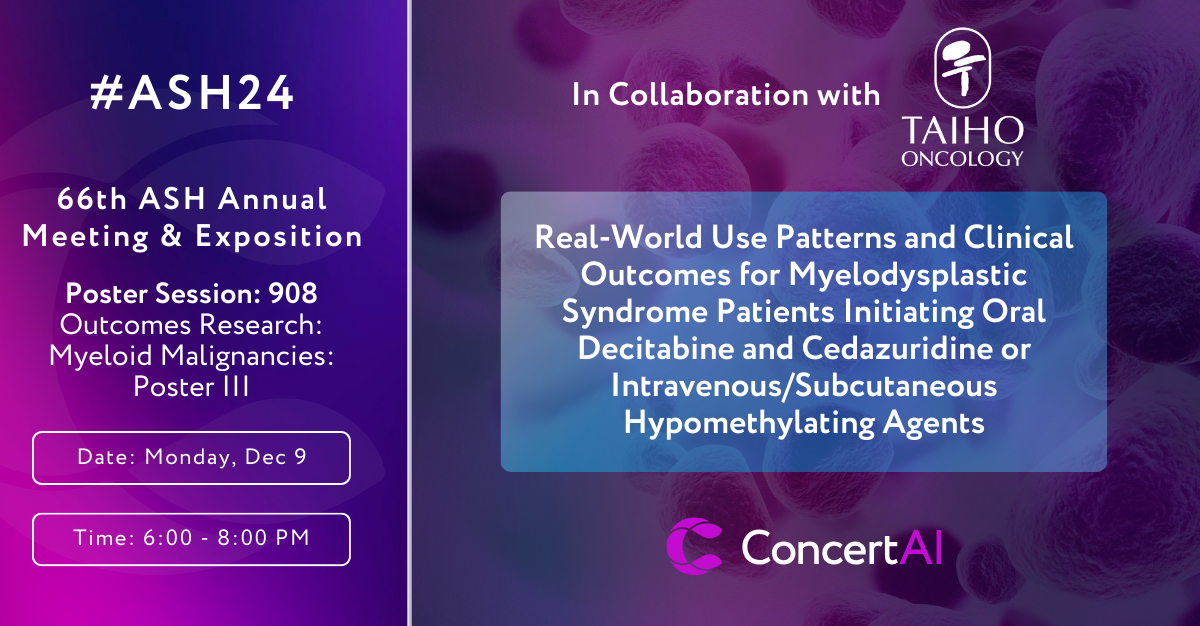 #ASH24

66th ASH Annual Meeting & Exposition

Poster Session: 908
Outcomes Research: Myeloid Malignancies: Poster III

Date: Monday, Dec 9

Time: 6:00 - 8:00 PM

In Collaboration with

TAIHO ONCOLOGY

Real-World Use Patterns and Clinical Outcomes for Myelodysplastic Syndrome Patients Initiating Oral Decitabine and Cedazuridine or Intravenous/Subcutaneous Hypomethylating Agents

ConcertAI